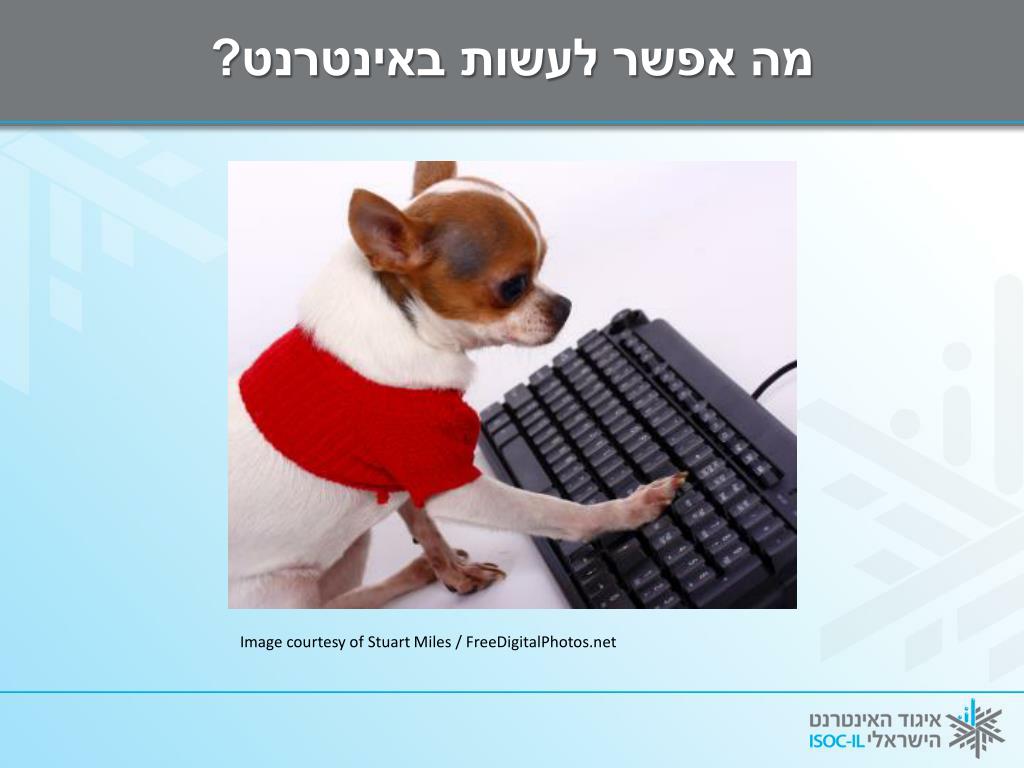 מה אפשר לעשות באינטרנט?

Image courtesy of Stuart Miles / FreeDigitalPhotos.net

איגוד האינטרנט הישראלי ISOC-IL